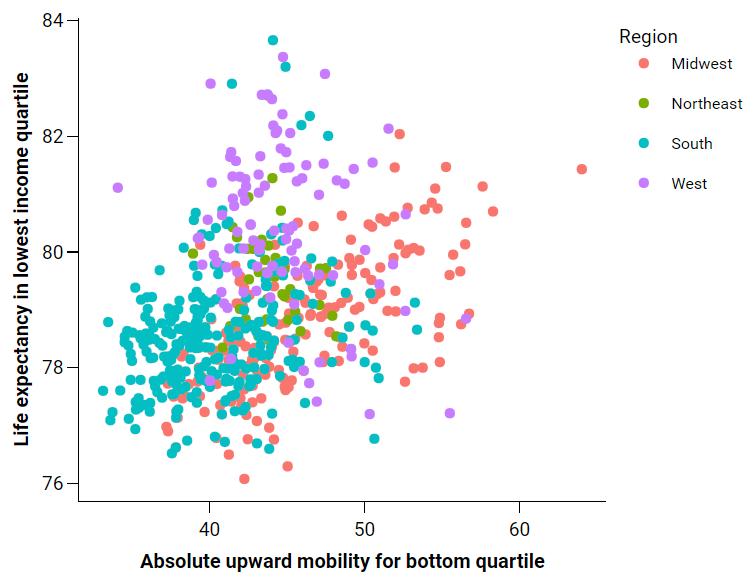 Life expectancy in lowest income quartile

84
82
80
78
76

40
50
60

Absolute upward mobility for bottom quartile

Region
Midwest
Northeast
South
West